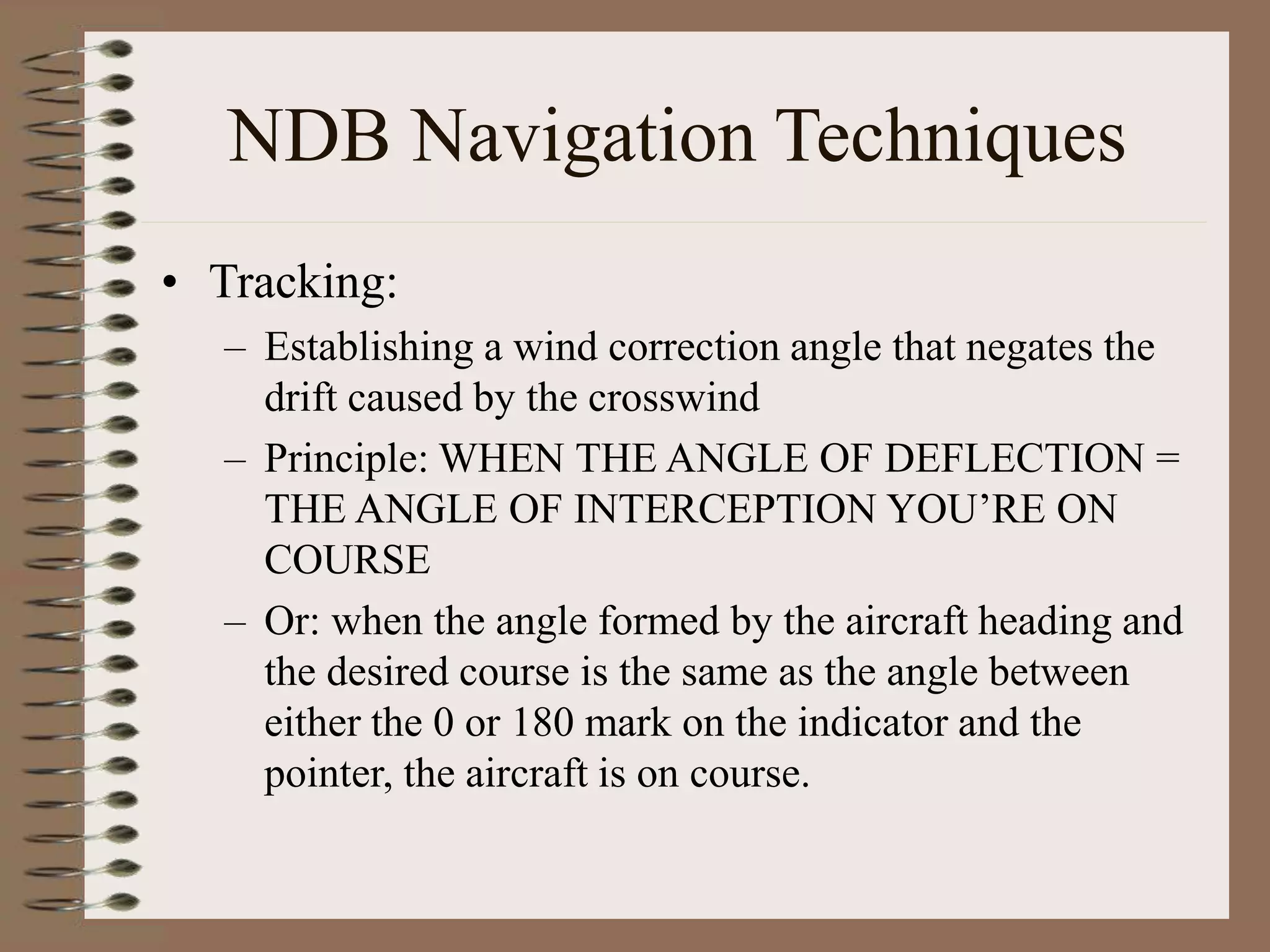 NDB Navigation Techniques

• Tracking:
– Establishing a wind correction angle that negates the drift caused by the crosswind
– Principle: WHEN THE ANGLE OF DEFLECTION = THE ANGLE OF INTERCEPTION YOU’RE ON COURSE
– Or: when the angle formed by the aircraft heading and the desired course is the same as the angle between either the 0 or 180 mark on the indicator and the pointer, the aircraft is on course.